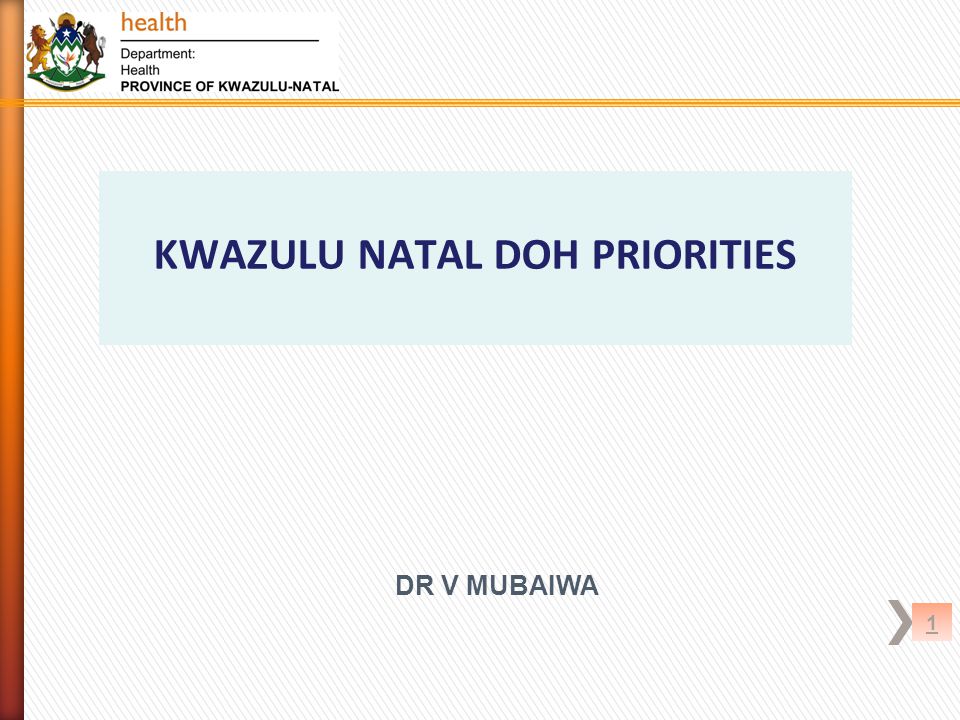 health

Department:
Health
PROVINCE OF KWAZULU-NATAL

KWAZULU NATAL DOH PRIORITIES

DR V MUBAIWA

1